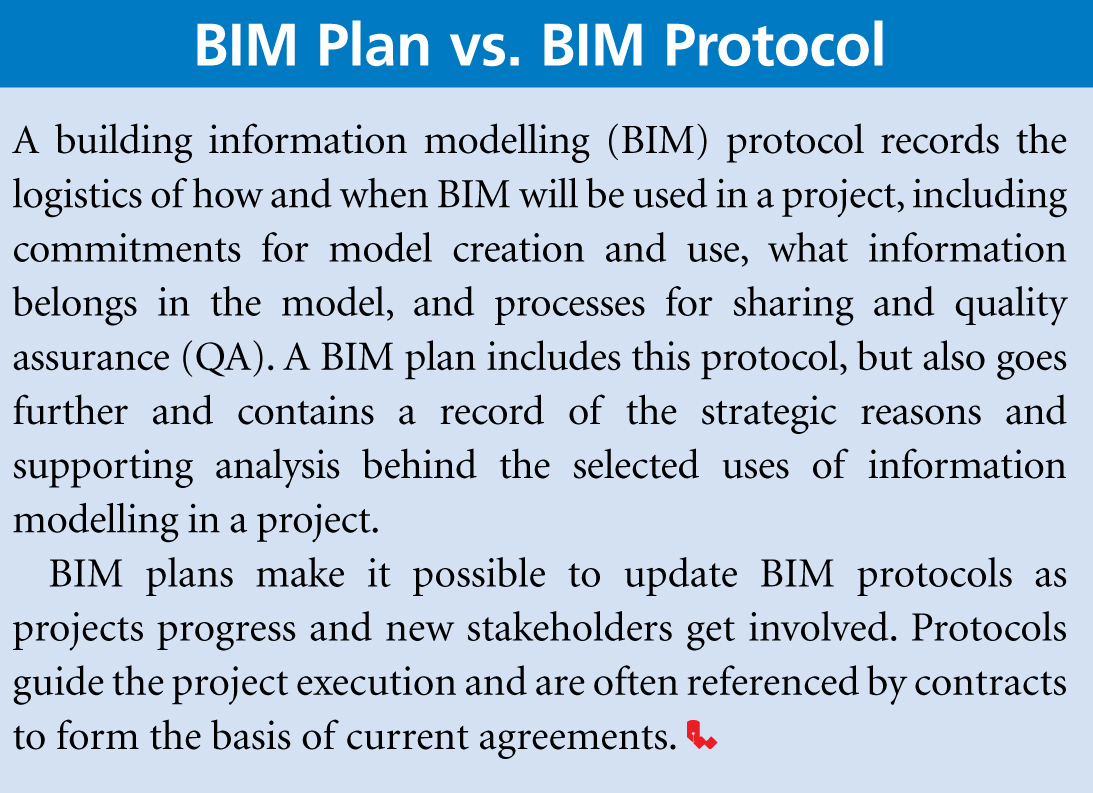 BIM Plan vs. BIM Protocol

A building information modelling (BIM) protocol records the logistics of how and when BIM will be used in a project, including commitments for model creation and use, what information belongs in the model, and processes for sharing and quality assurance (QA). A BIM plan includes this protocol, but also goes further and contains a record of the strategic reasons and supporting analysis behind the selected uses of information modelling in a project.

BIM plans make it possible to update BIM protocols as projects progress and new stakeholders get involved. Protocols guide the project execution and are often referenced by contracts to form the basis of current agreements.